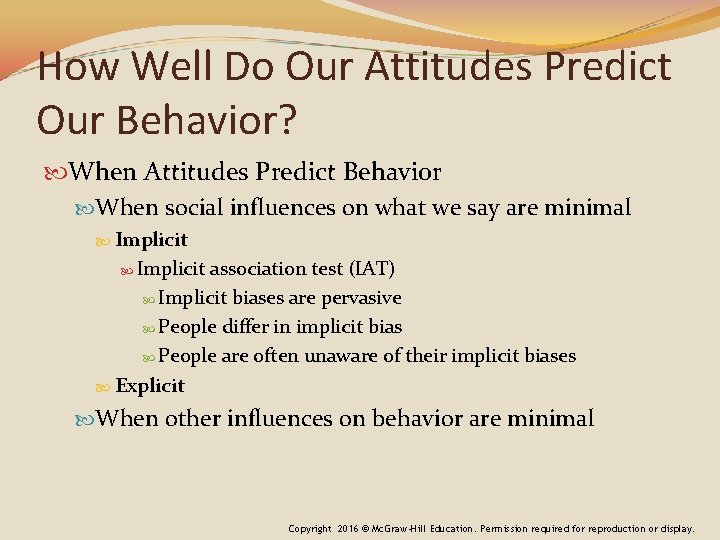 How Well Do Our Attitudes Predict Our Behavior?

When Attitudes Predict Behavior

When social influences on what we say are minimal

Implicit

Implicit association test (IAT)

Implicit biases are pervasive

People differ in implicit bias

People are often unaware of their implicit biases

Explicit

When other influences on behavior are minimal

Copyright 2016 © McGraw-Hill Education. Permission required for reproduction or display.